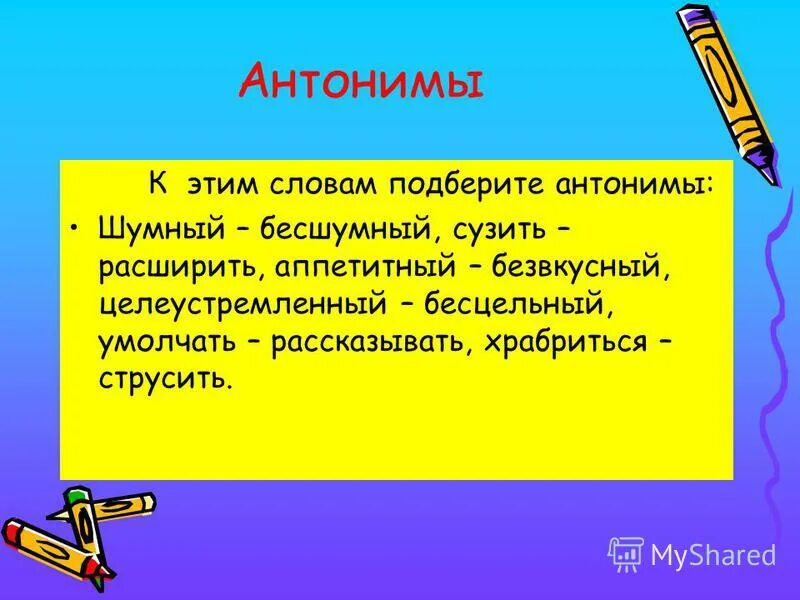 Антонимы

К этим словам подберите антонимы:

• Шумный – бесшумный, сузить – расширить, аппетитный – безвкусный, целеустремленный – бесцельный, умолчать – рассказывать, храбриться – струсить.

MyShared